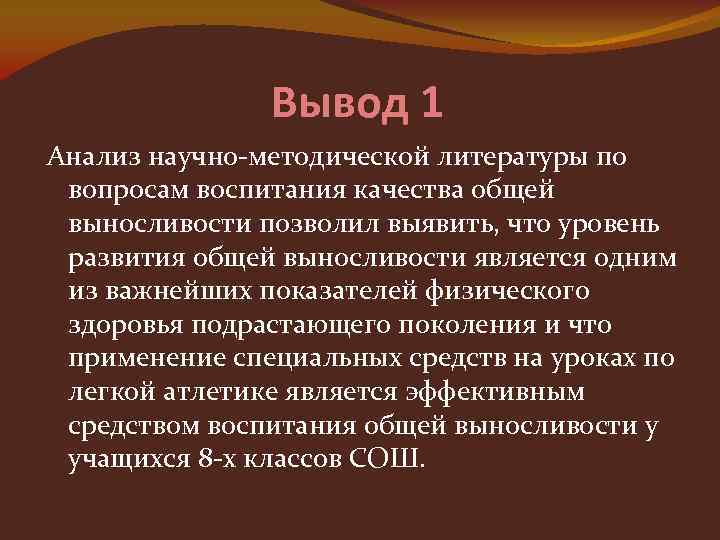 Вывод 1

Анализ научно-методической литературы по вопросам воспитания качества общей выносливости позволил выявить, что уровень развития общей выносливости является одним из важнейших показателей физического здоровья подрастающего поколения и что применение специальных средств на уроках по легкой атлетике является эффективным средством воспитания общей выносливости у учащихся 8-х классов СОШ.